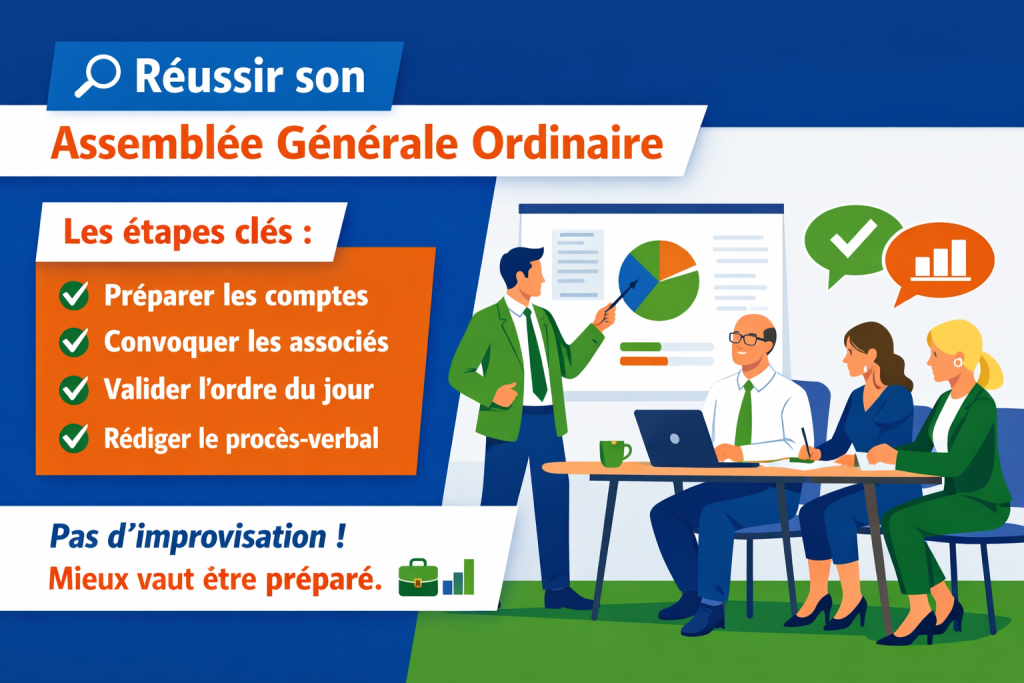 Réussir son
Assemblée Générale Ordinaire

Les étapes clés :

Préparer les comptes
Convoquer les associés
Valider l'ordre du jour
Rédiger le procès-verbal

Pas d'improvisation !
Mieux vaut être préparé.